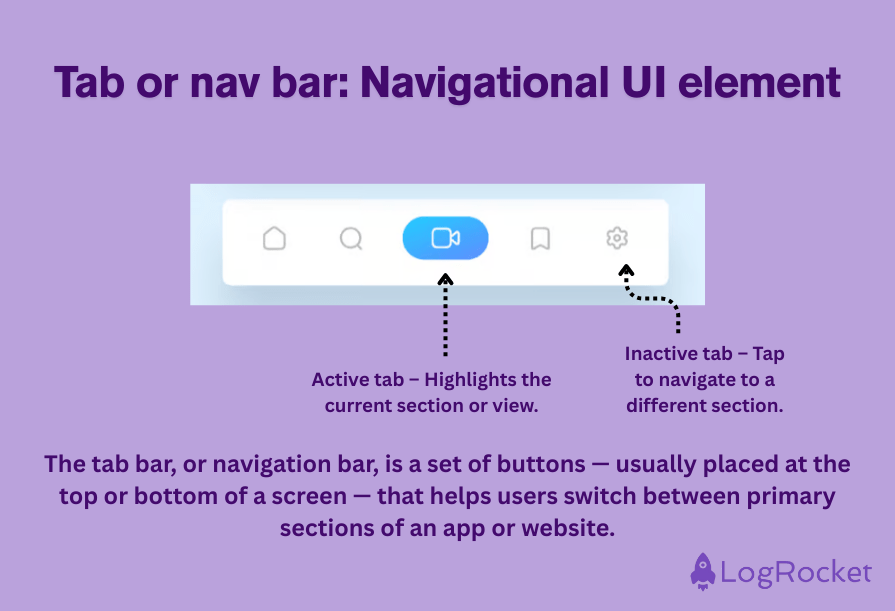 Tab or nav bar: Navigational UI element

Active tab – Highlights the current section or view.

Inactive tab – Tap to navigate to a different section.

The tab bar, or navigation bar, is a set of buttons — usually placed at the top or bottom of a screen — that helps users switch between primary sections of an app or website.

LogRocket